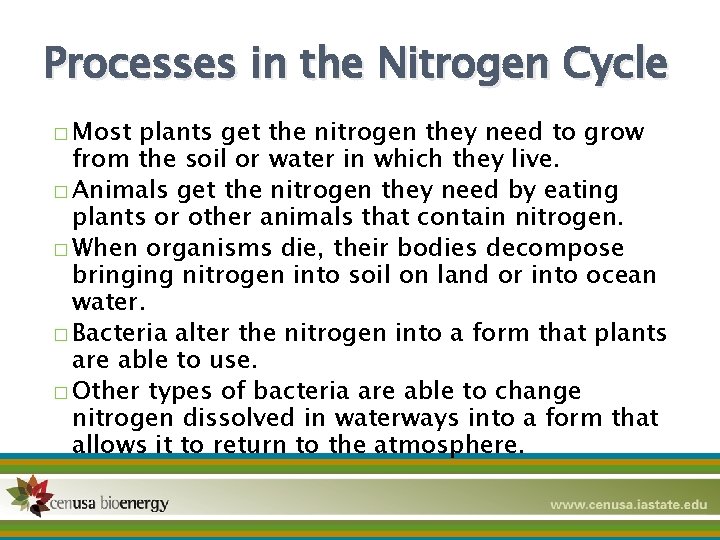 Processes in the Nitrogen Cycle

□ Most plants get the nitrogen they need to grow from the soil or water in which they live.

□ Animals get the nitrogen they need by eating plants or other animals that contain nitrogen.

□ When organisms die, their bodies decompose bringing nitrogen into soil on land or into ocean water.

□ Bacteria alter the nitrogen into a form that plants are able to use.

□ Other types of bacteria are able to change nitrogen dissolved in waterways into a form that allows it to return to the atmosphere.

cenusa bioenergy

www.cenusa.iastate.edu